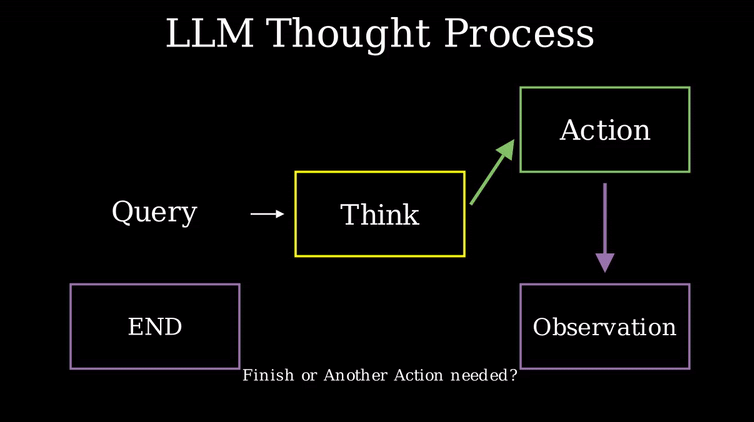 LLM Thought Process

Query

Think

Action

Observation

END

Finish or Another Action needed?